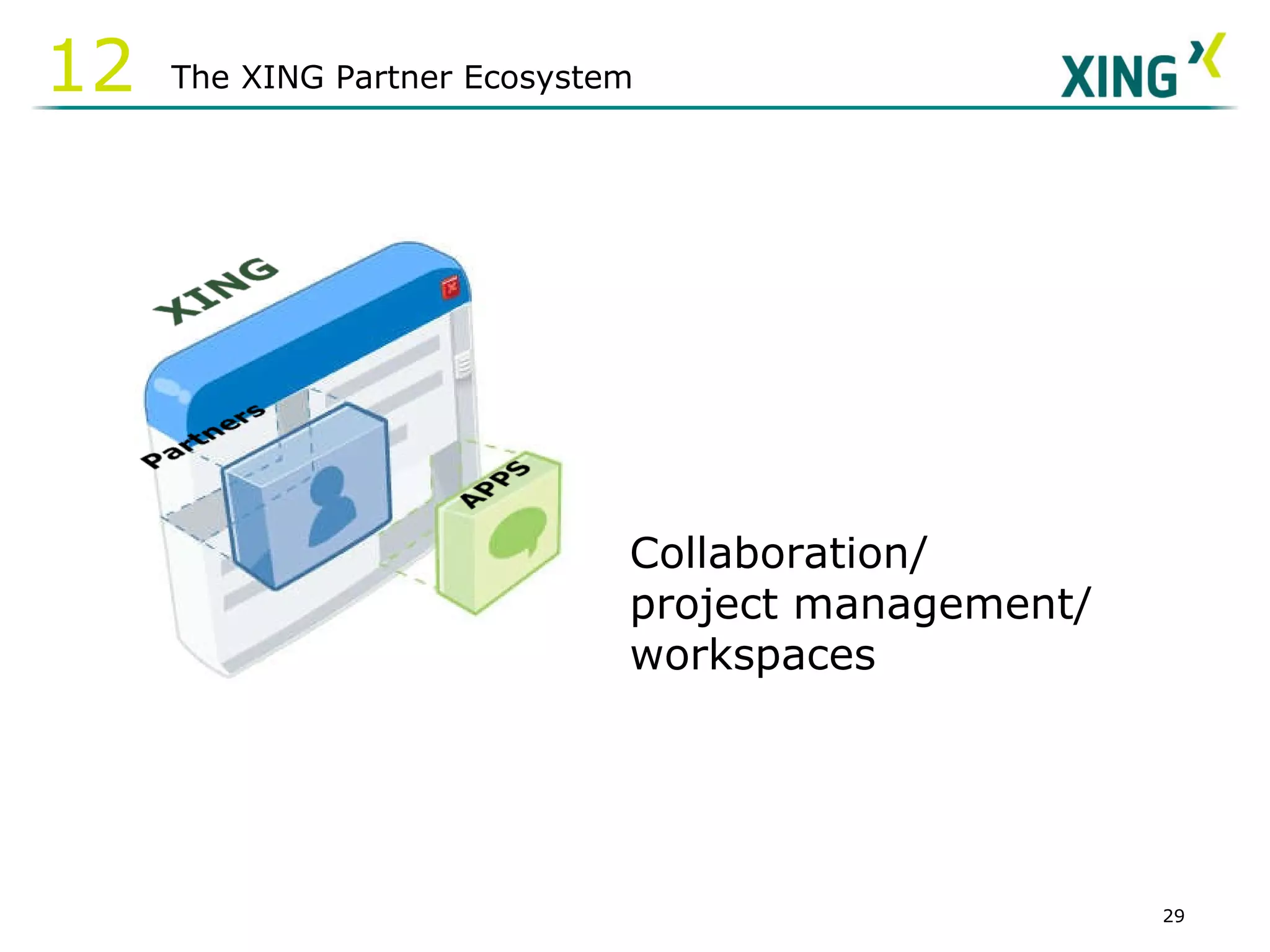 12 The XING Partner Ecosystem

XING

XING

Partners

APPS

Collaboration/
project management/
workspaces

29